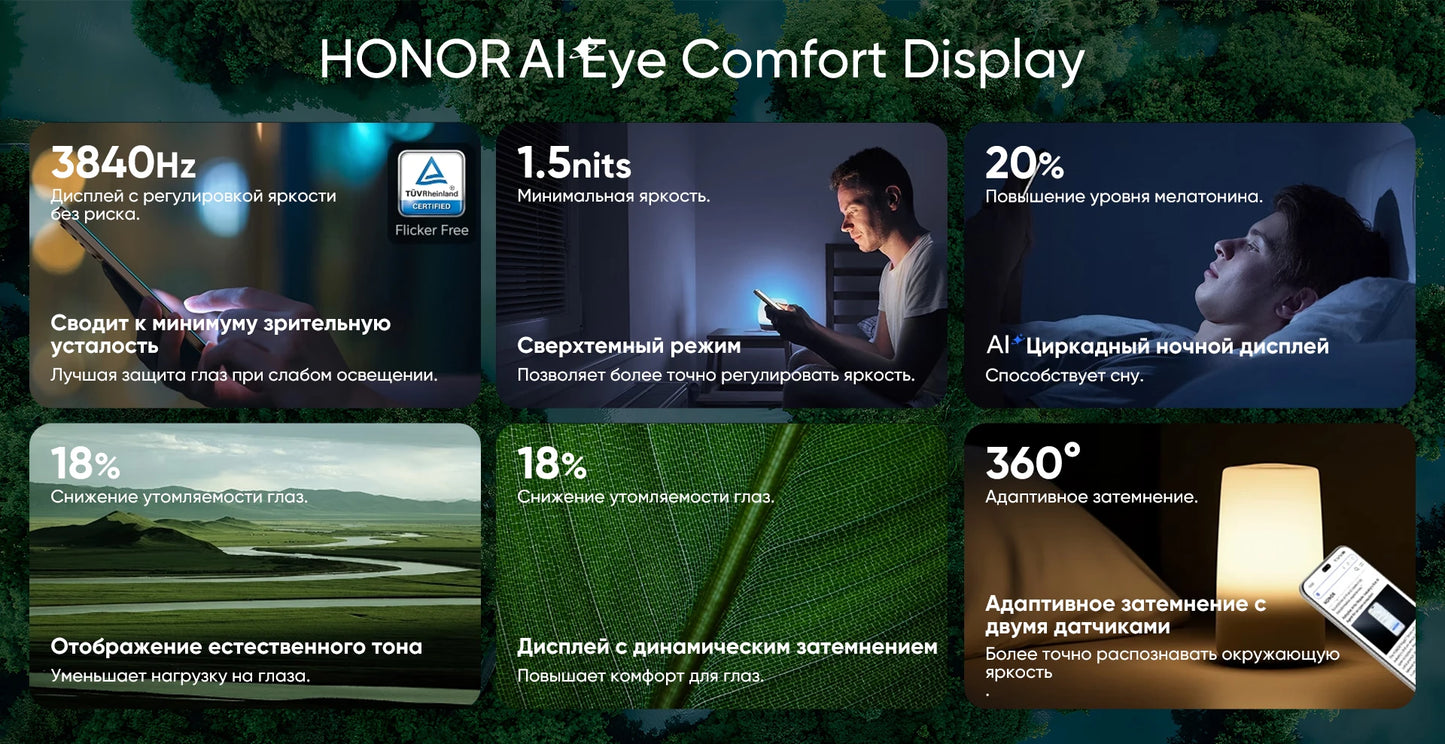 HONOR AI Eye Comfort Display

3840Hz
Дисплей с регулировкой яркости без риска.

TÜVRheinland CERTIFIED
Flicker Free

Сводит к минимуму зрительную усталость
Лучшая защита глаз при слабом освещении.

1.5nits
Минимальная яркость.

Сверхтемный режим
Позволяет более точно регулировать яркость.

20%
Повышение уровня мелатонина.

AI Циркадный ночной дисплей
Способствует сну.

18%
Снижение утомляемости глаз.

Отображение естественного тона
Уменьшает нагрузку на глаза.

18%
Снижение утомляемости глаз.

Дисплей с динамическим затемнением
Повышает комфорт для глаз.

360°
Адаптивное затемнение.

Адаптивное затемнение с двумя датчиками
Более точно распознавать окружающую яркость
.